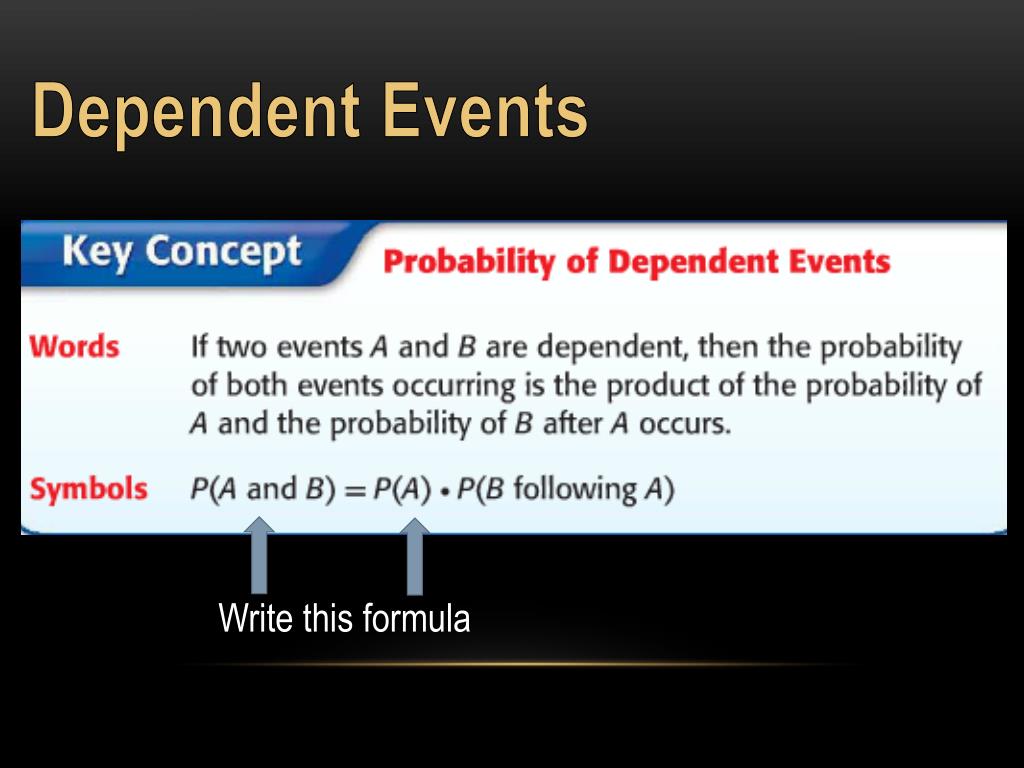 Dependent Events

Key Concept Probability of Dependent Events

Words If two events $A$ and $B$ are dependent, then the probability of both events occurring is the product of the probability of $A$ and the probability of $B$ after $A$ occurs.

Symbols $P(A \text{ and } B) = P(A) \cdot P(B \text{ following } A)$

Write this formula